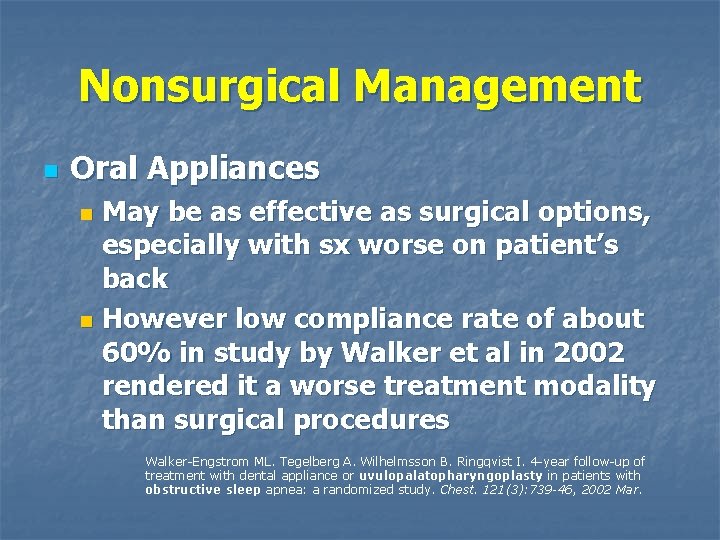 Nonsurgical Management

Oral Appliances

May be as effective as surgical options, especially with sx worse on patient's back

However low compliance rate of about 60% in study by Walker et al in 2002 rendered it a worse treatment modality than surgical procedures

Walker-Engstrom ML. Tegelberg A. Wilhelmsson B. Ringqvist I. 4-year follow-up of treatment with dental appliance or uvulopalatopharyngoplasty in patients with obstructive sleep apnea: a randomized study. Chest. 121(3):739-46, 2002 Mar.